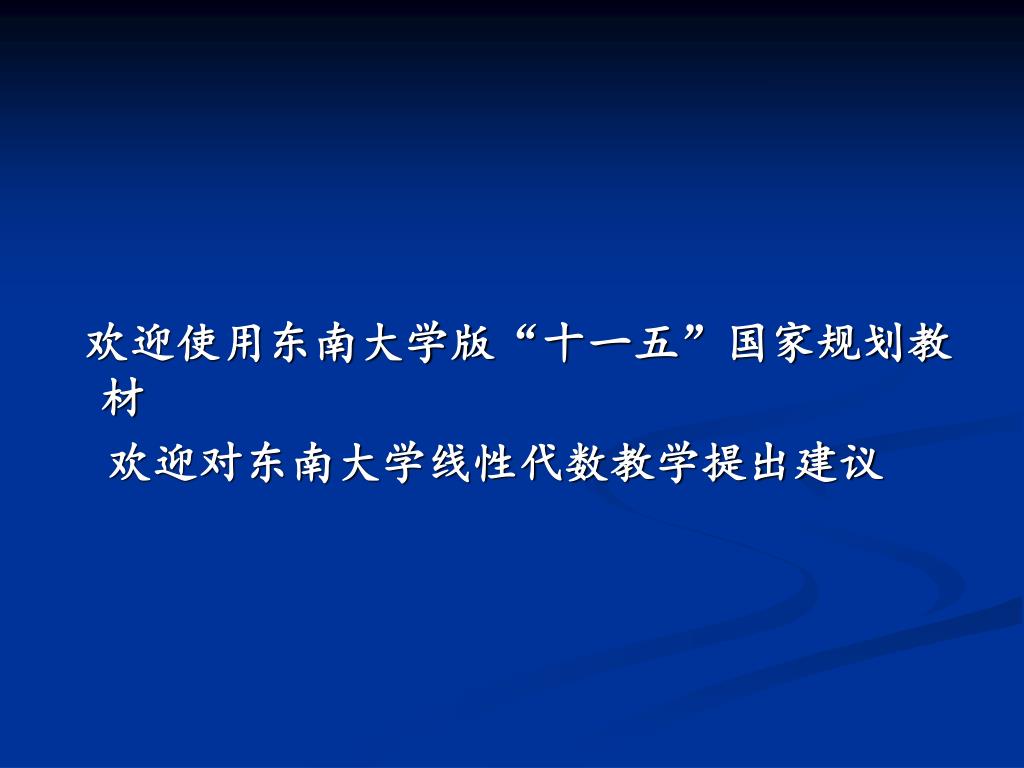 欢迎使用东南大学版“十一五”国家规划教材

欢迎对东南大学线性代数教学提出建议